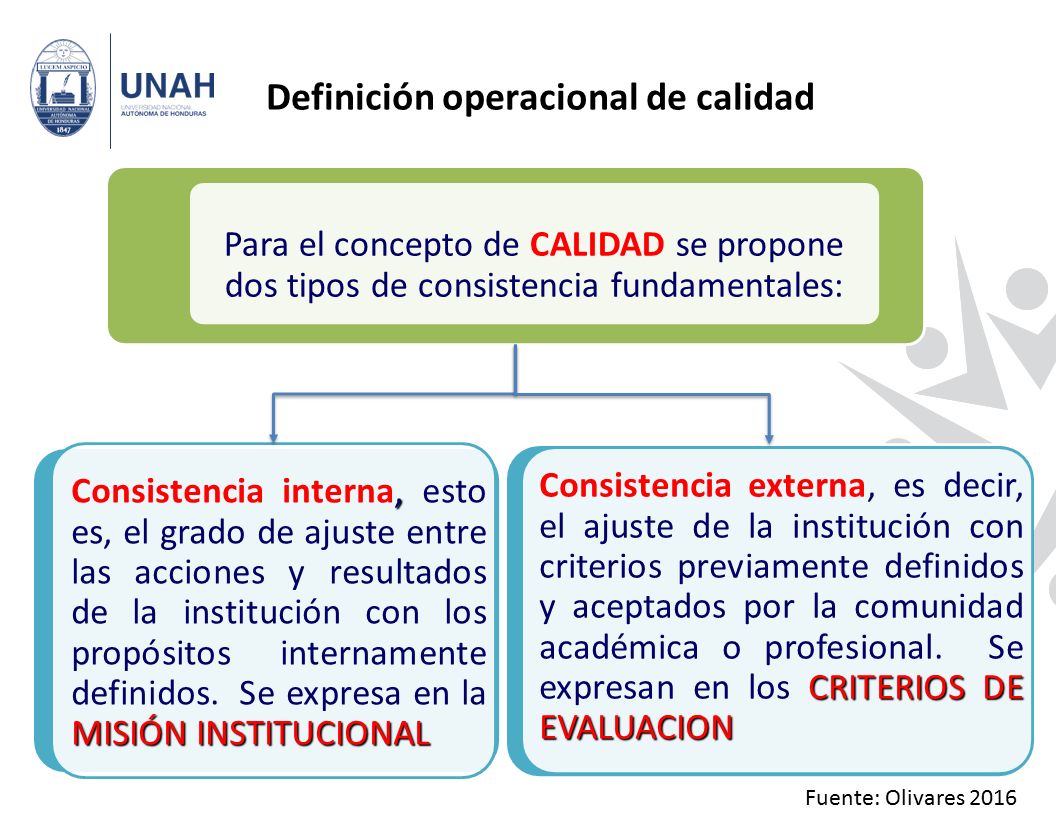 LUCEM ASPICIO
UNIVERSIDAD NACIONAL AUTÓNOMA DE HONDURAS
1847

UNAH
UNIVERSIDAD NACIONAL AUTÓNOMA DE HONDURAS

Definición operacional de calidad

Para el concepto de CALIDAD se propone dos tipos de consistencia fundamentales:

Consistencia interna, esto es, el grado de ajuste entre las acciones y resultados de la institución con los propósitos internamente definidos. Se expresa en la MISIÓN INSTITUCIONAL

Consistencia externa, es decir, el ajuste de la institución con criterios previamente definidos y aceptados por la comunidad académica o profesional. Se expresan en los CRITERIOS DE EVALUACION

Fuente: Olivares 2016